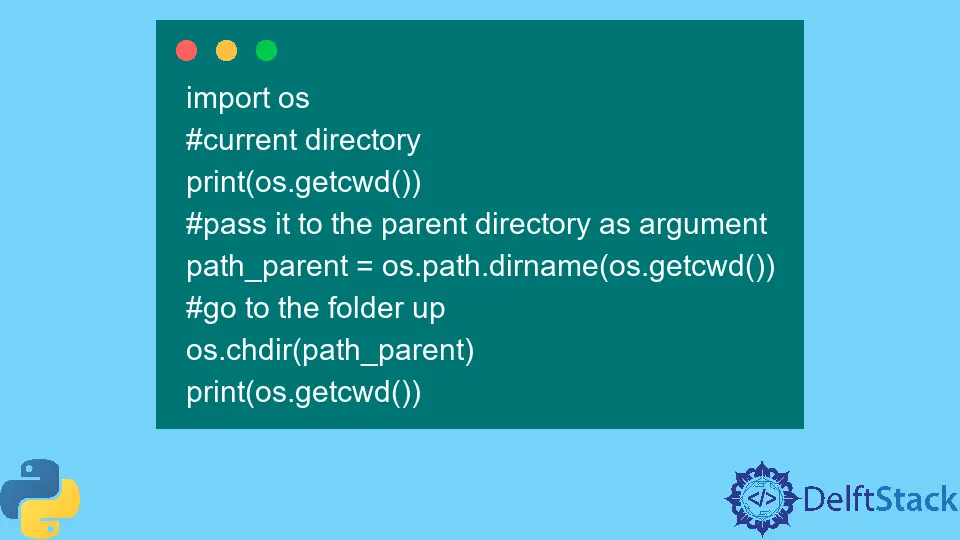 import os
#current directory
print(os.getcwd())
#pass it to the parent directory as argument
path_parent = os.path.dirname(os.getcwd())
#go to the folder up
os.chdir(path_parent)
print(os.getcwd())

</>
DelftStack